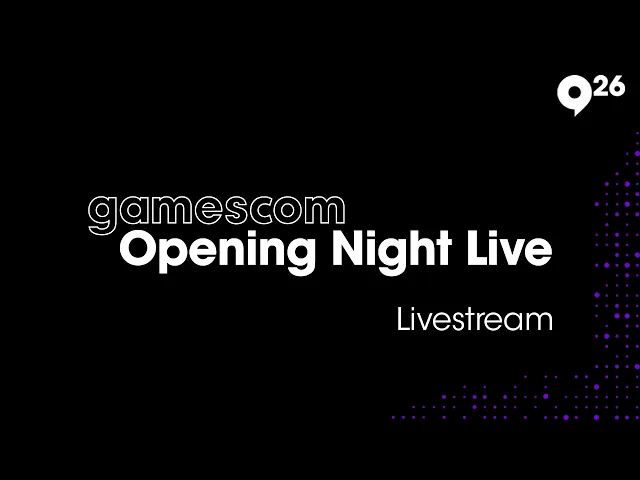 26

gamescom
Opening Night Live

Livestream